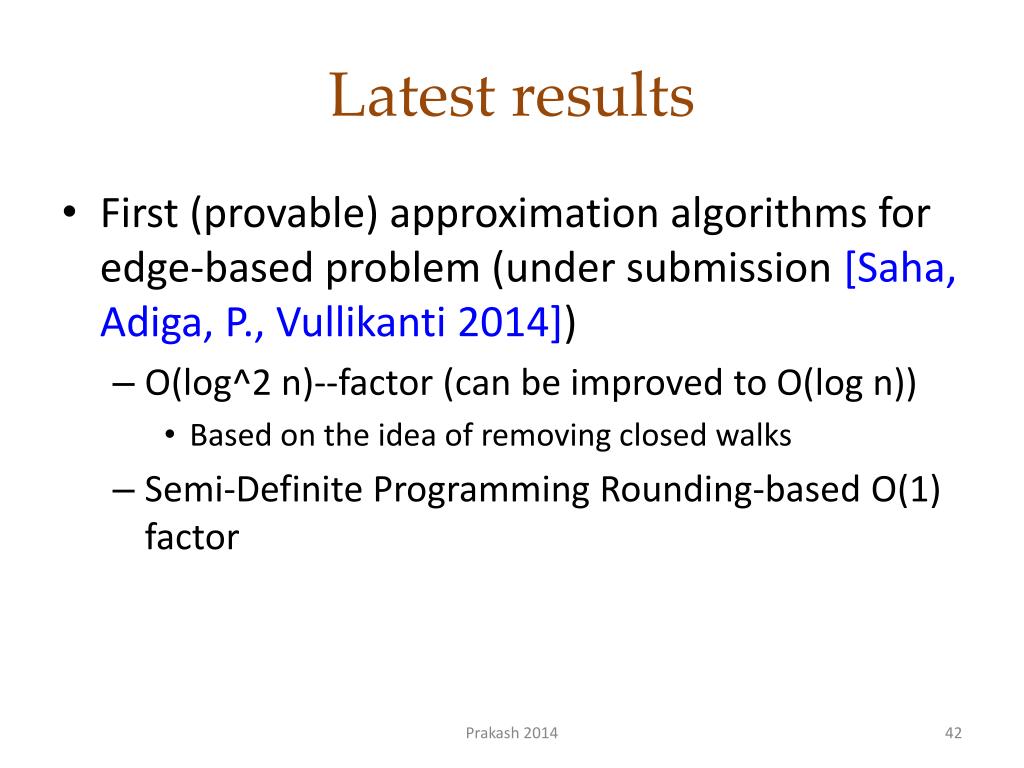 Latest results

• First (provable) approximation algorithms for edge-based problem (under submission [Saha, Adiga, P., Vullikanti 2014])
– O(log^2 n)--factor (can be improved to O(log n))
• Based on the idea of removing closed walks
– Semi-Definite Programming Rounding-based O(1) factor

Prakash 2014

42